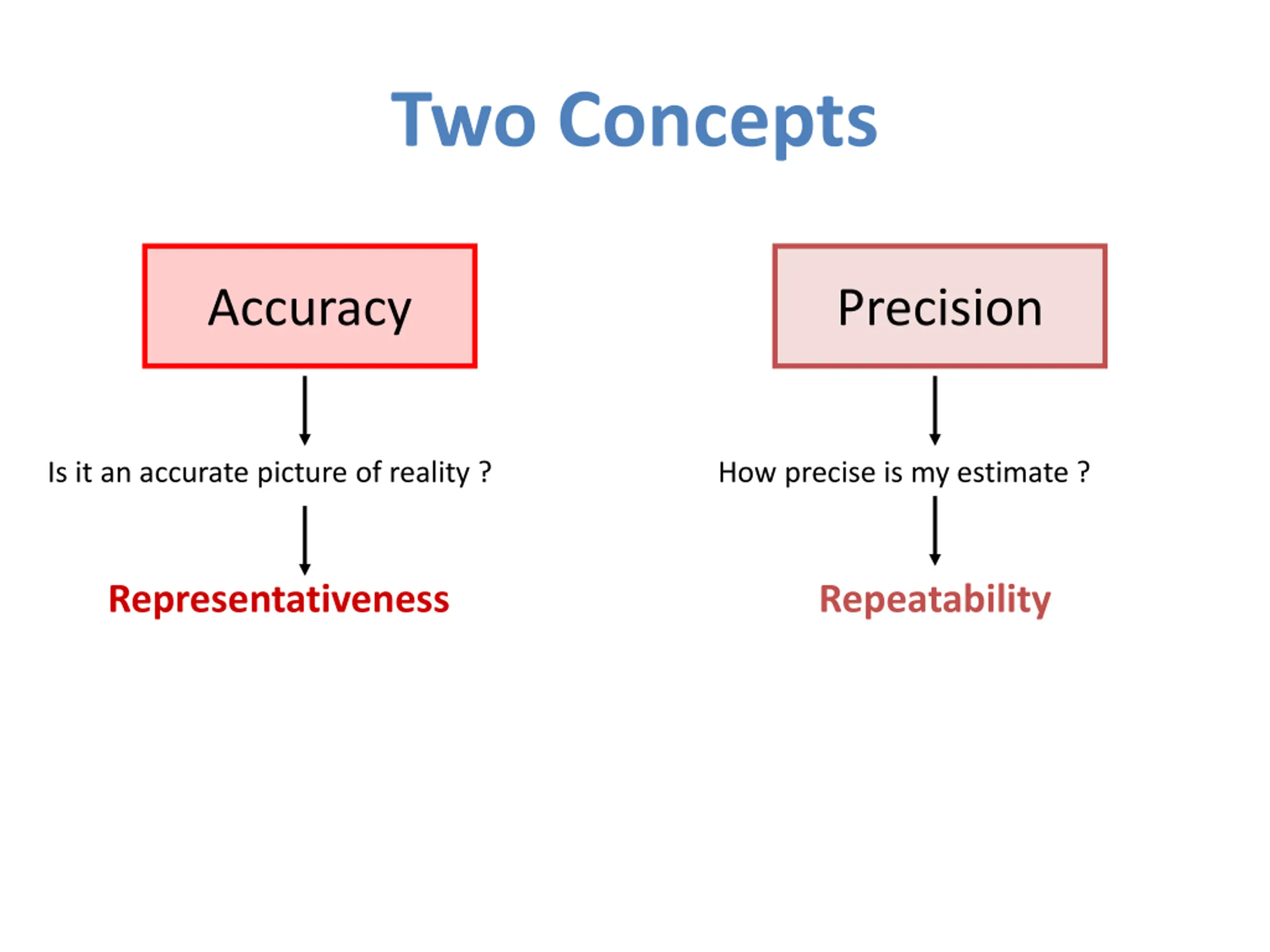 Two Concepts

Accuracy

Is it an accurate picture of reality ?

Representativeness

Precision

How precise is my estimate ?

Repeatability